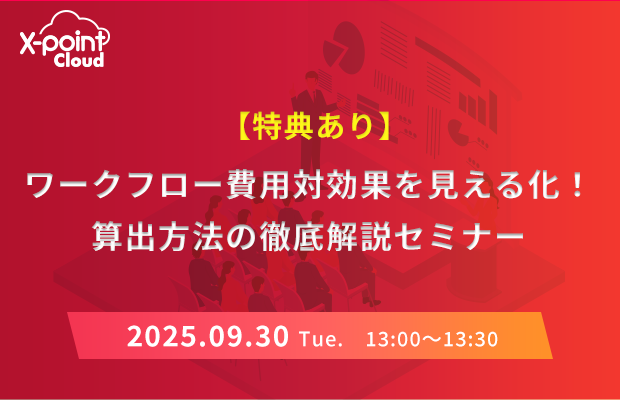 X-point Cloud

【特典あり】

ワークフロー費用対効果を見える化！
算出方法の徹底解説セミナー

2025.09.30 Tue. 13:00～13:30